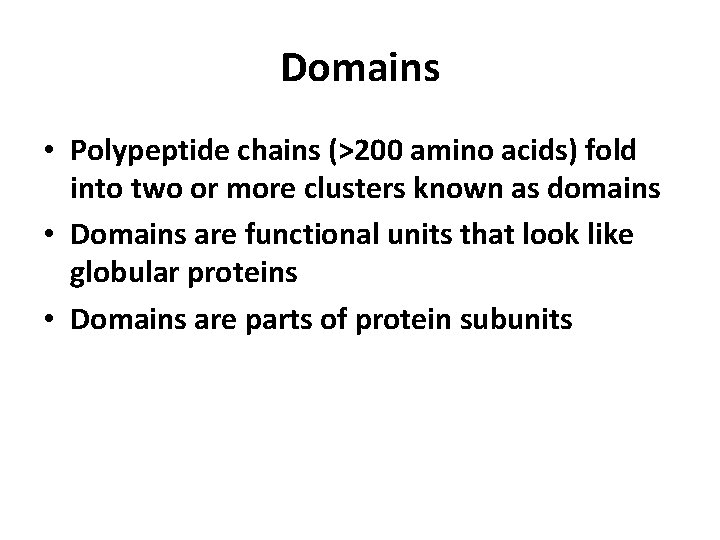 Domains

• Polypeptide chains (>200 amino acids) fold into two or more clusters known as domains
• Domains are functional units that look like globular proteins
• Domains are parts of protein subunits